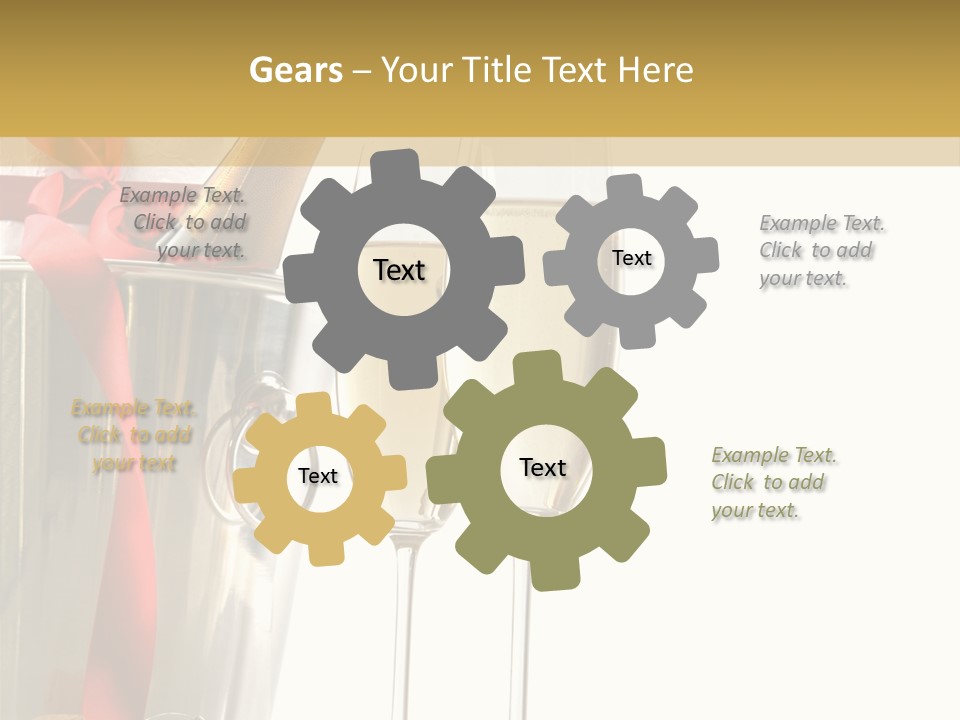 Gears – Your Title Text Here

Example Text. Click to add your text.

Text

Text

Example Text. Click to add your text.

Example Text. Click to add your text

Text

Text

Example Text. Click to add your text.